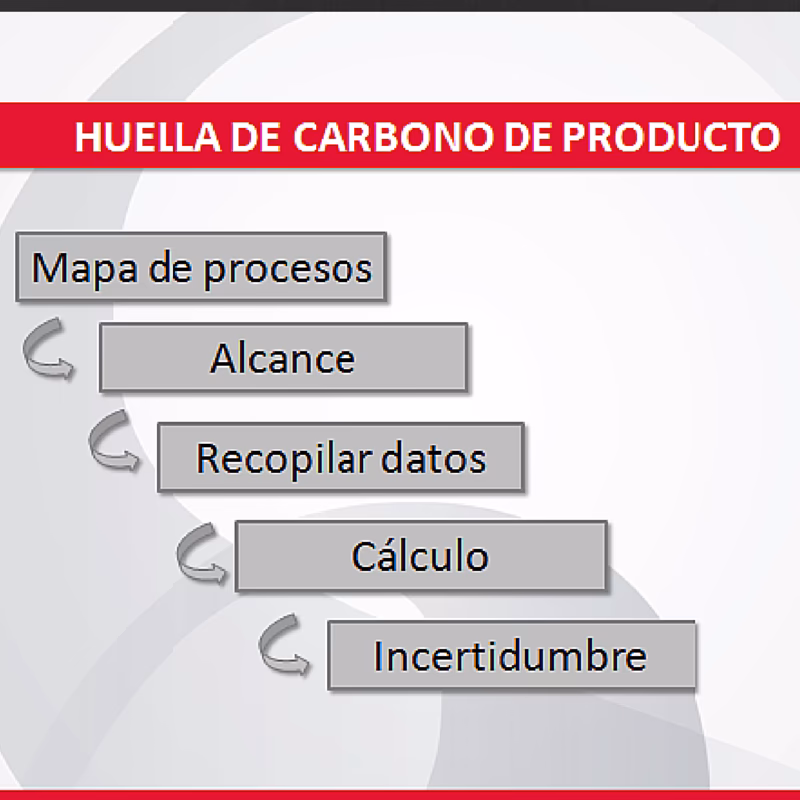 HUELLA DE CARBONO DE PRODUCTO

Mapa de procesos

Alcance

Recopilar datos

Cálculo

Incertidumbre